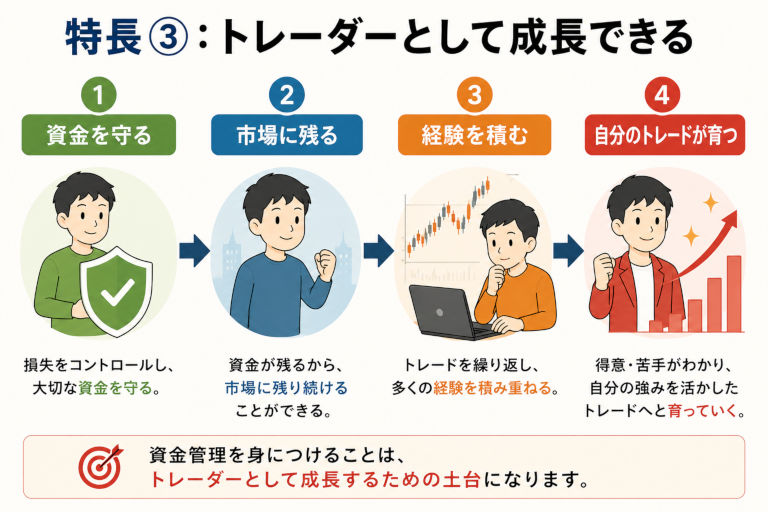 特長③：トレーダーとして成長できる

1
資金を守る

損失をコントロールし、大切な資金を守る。

2
市場に残る

資金が残るから、市場に残り続けることができる。

3
経験を積む

トレードを繰り返し、多くの経験を積み重ねる。

4
自分のトレードが育つ

得意・苦手がわかり、自分の強みを活かしたトレードへと育っていく。

資金管理を身につけることは、トレーダーとして成長するための土台になります。